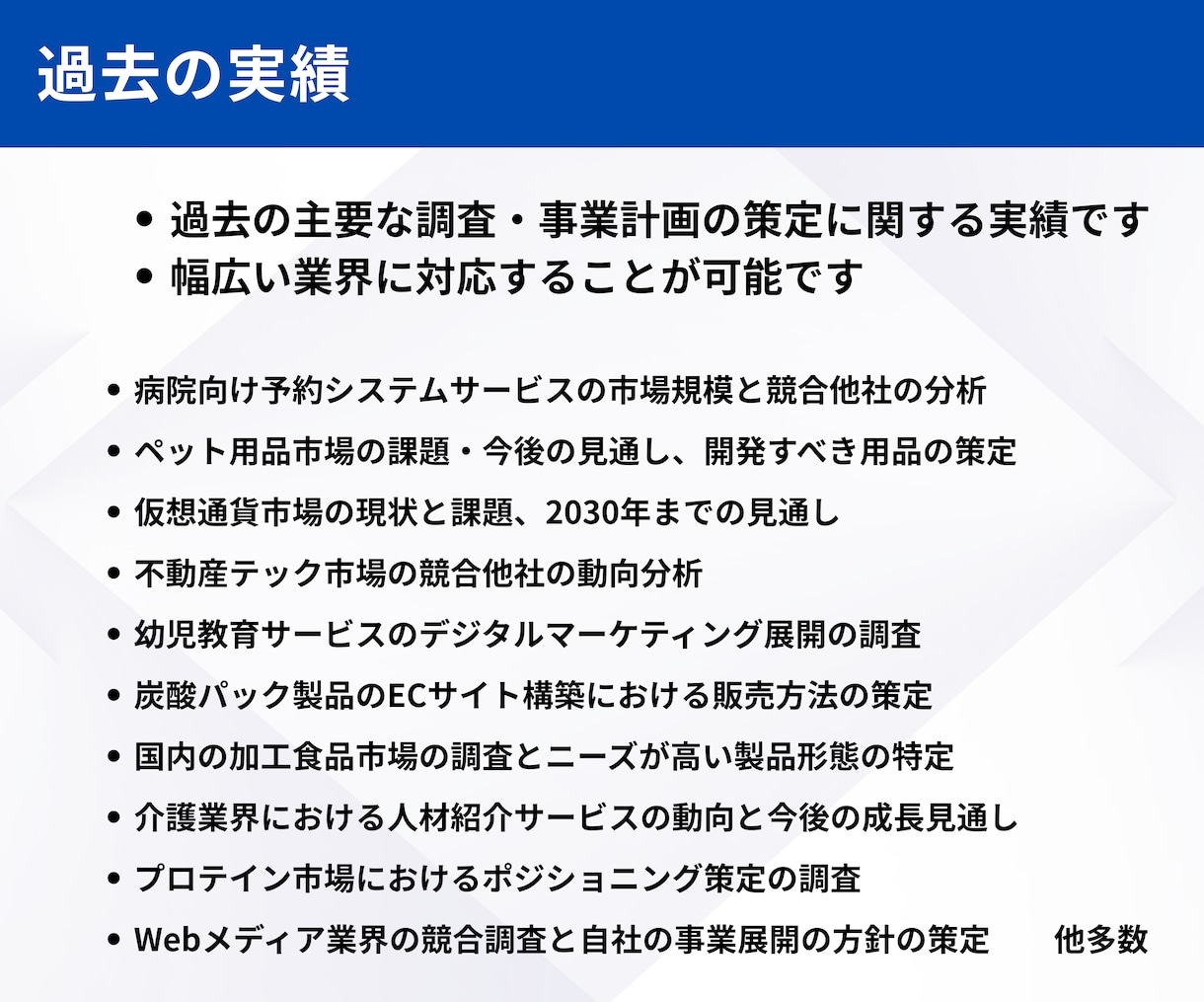 過去の実績

• 過去の主要な調査・事業計画の策定に関する実績です
• 幅広い業界に対応することが可能です

• 病院向け予約システムサービスの市場規模と競合他社の分析
• ペット用品市場の課題・今後の見通し、開発すべき用品の策定
• 仮想通貨市場の現状と課題、2030年までの見通し
• 不動産テック市場の競合他社の動向分析
• 幼児教育サービスのデジタルマーケティング展開の調査
• 炭酸パック製品のECサイト構築における販売方法の策定
• 国内の加工食品市場の調査とニーズが高い製品形態の特定
• 介護業界における人材紹介サービスの動向と今後の成長見通し
• プロテイン市場におけるポジショニング策定の調査
• Webメディア業界の競合調査と自社の事業展開の方針の策定　　他多数